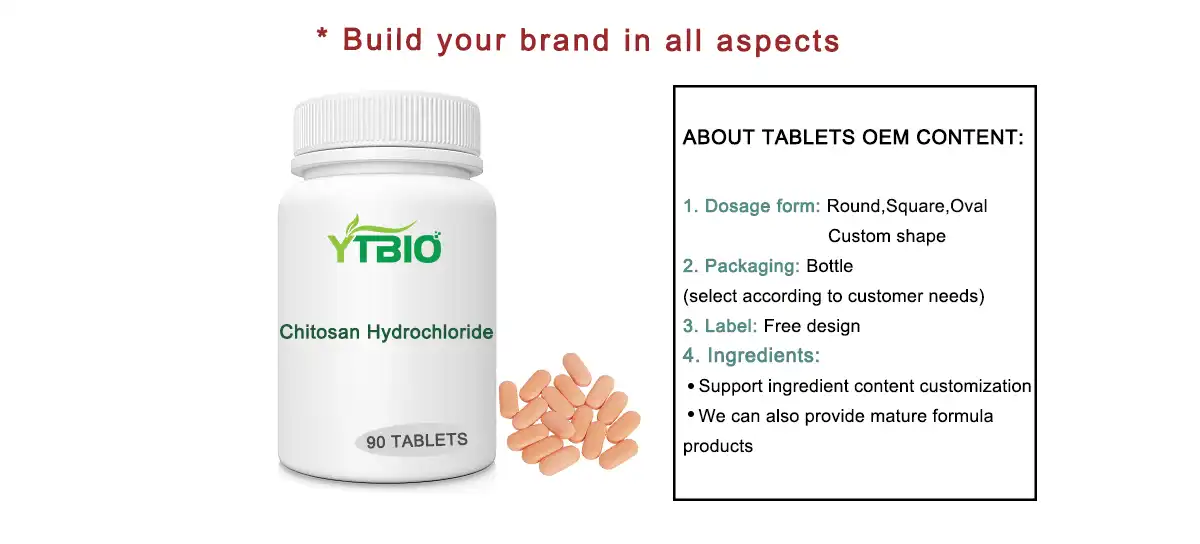 * Build your brand in all aspects

YTBIO

Chitosan Hydrochloride

90 TABLETS

ABOUT TABLETS OEM CONTENT:

1. Dosage form: Round,Square,Oval Custom shape

2. Packaging: Bottle (select according to customer needs)

3. Label: Free design

4. Ingredients:

• Support ingredient content customization

• We can also provide mature formula products